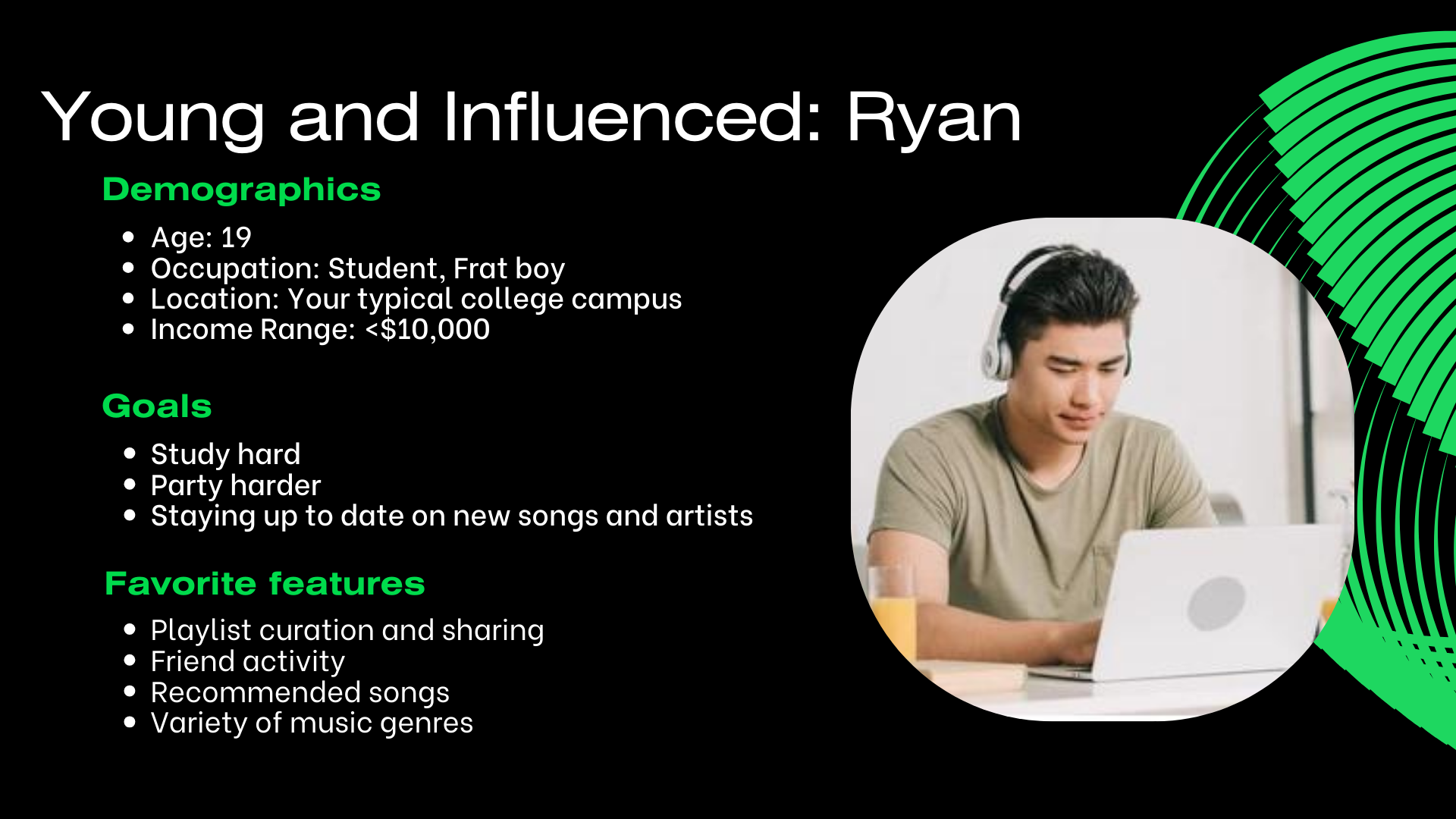 Young and Influenced: Ryan

Demographics

- Age: 19
- Occupation: Student, Frat boy
- Location: Your typical college campus
- Income Range: <$10,000

Goals

- Study hard
- Party harder
- Staying up to date on new songs and artists

Favorite features

- Playlist curation and sharing
- Friend activity
- Recommended songs
- Variety of music genres